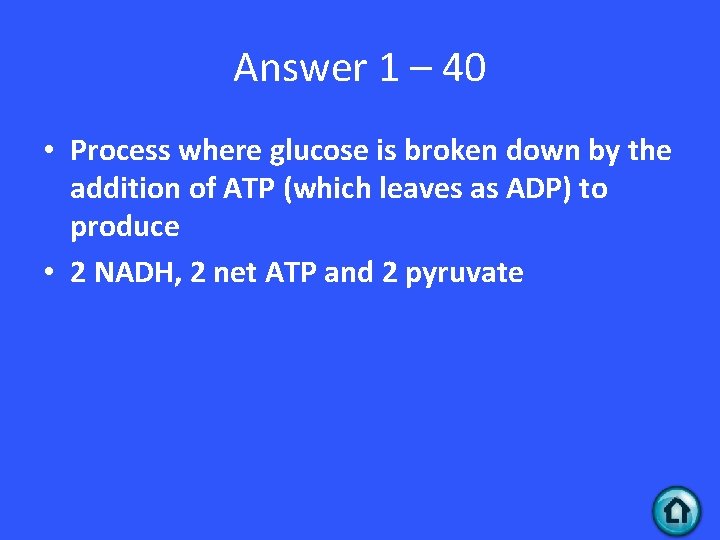 Answer 1 – 40

• Process where glucose is broken down by the addition of ATP (which leaves as ADP) to produce

• 2 NADH, 2 net ATP and 2 pyruvate